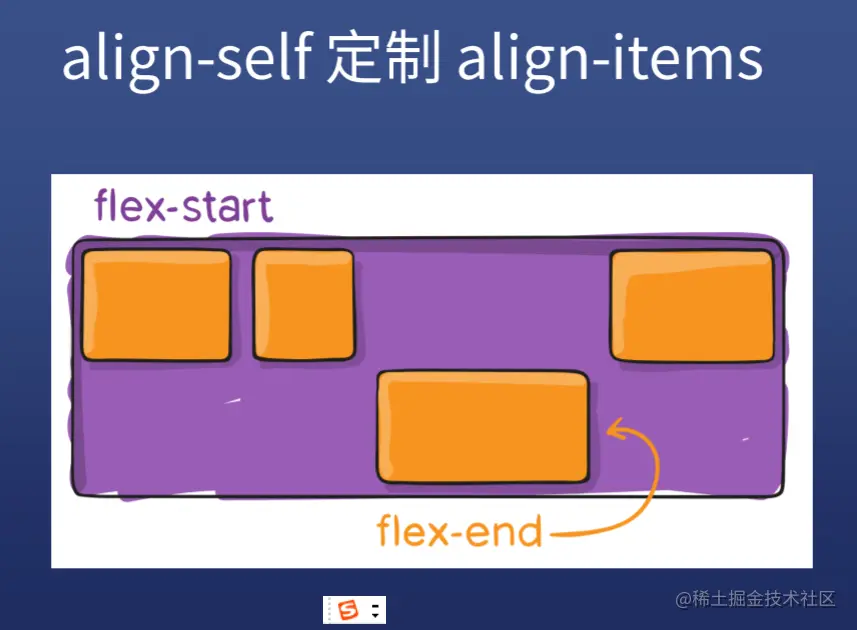 align-self 定制 align-items

flex-start

flex-end

@稀土掘金技术社区